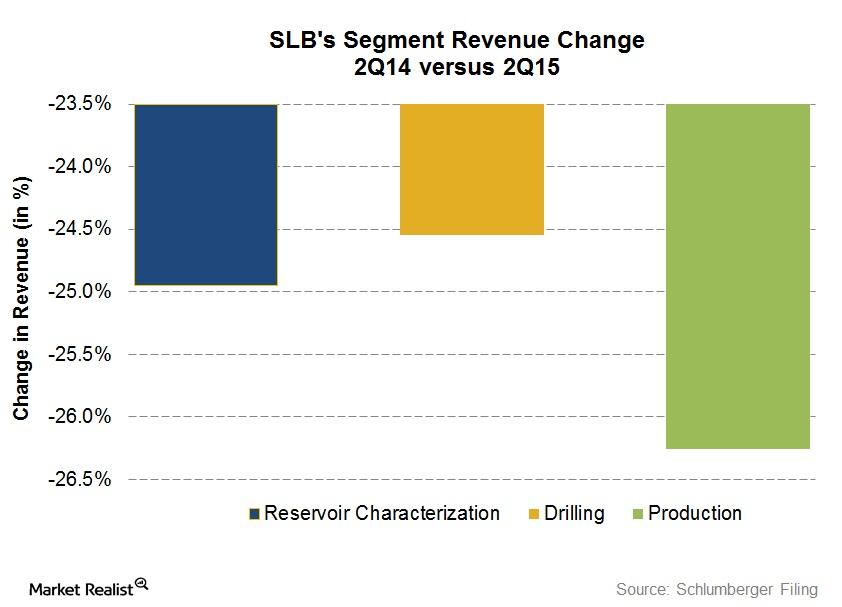 SLB's Segment Revenue Change
2Q14 versus 2Q15

Change in Revenue (in %)

-23.5%
-24.0%
-24.5%
-25.0%
-25.5%
-26.0%
-26.5%

Reservoir Characterization
Drilling
Production

Market Realist

Source: Schlumberger Filing